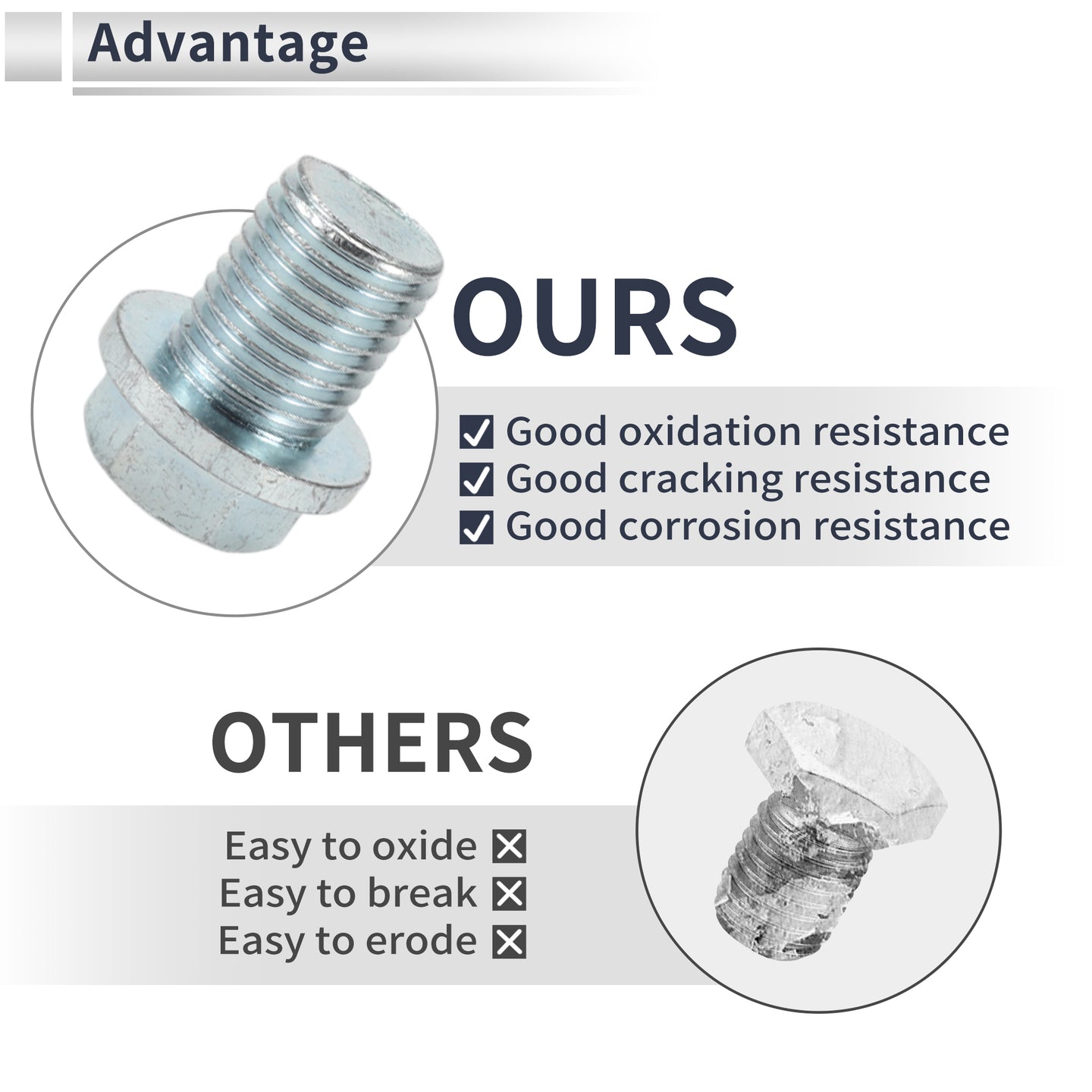 Advantage

OURS

☑ Good oxidation resistance
☑ Good cracking resistance
☑ Good corrosion resistance

OTHERS

Easy to oxide ☒
Easy to break ☒
Easy to erode ☒